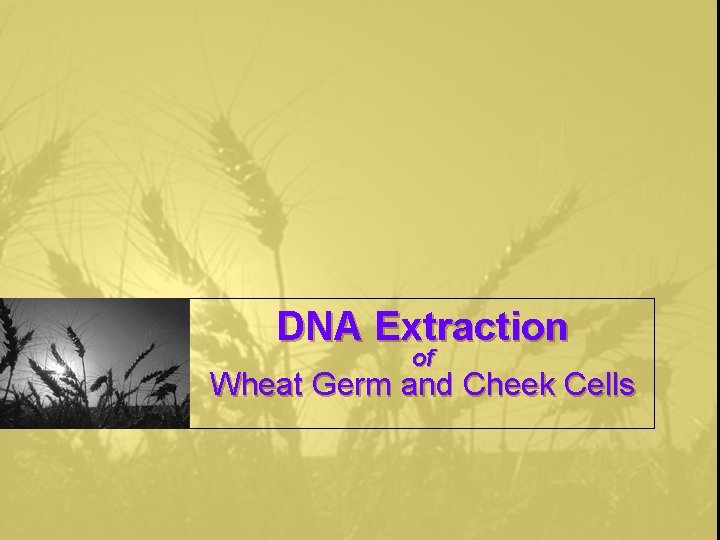 DNA Extraction
of
Wheat Germ and Cheek Cells